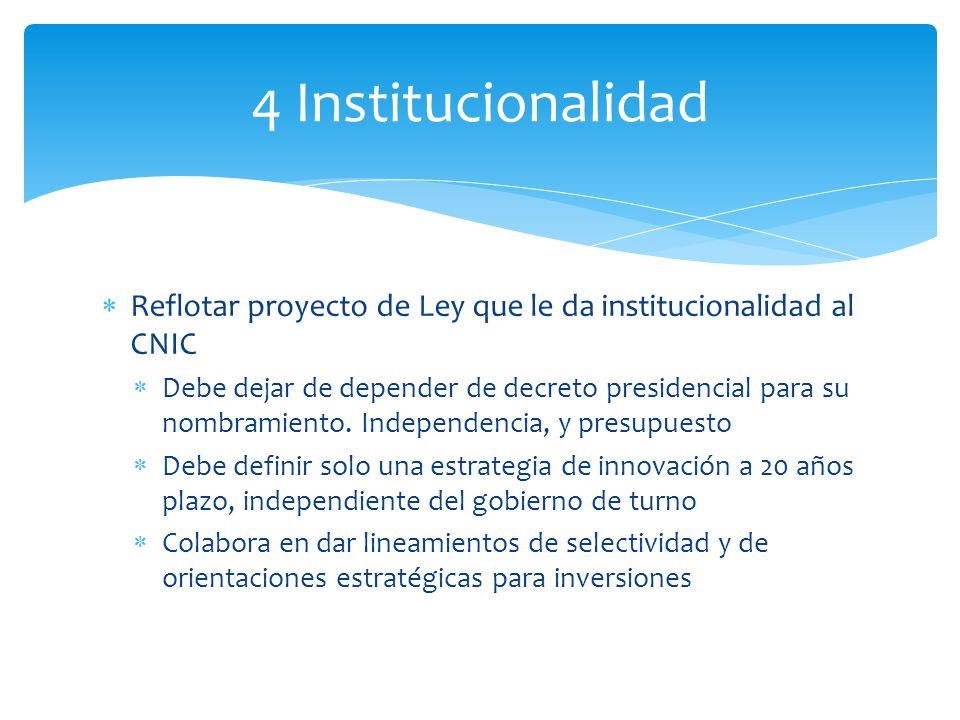 4 Institucionalidad

* Reflotar proyecto de Ley que le da institucionalidad al CNIC
  * Debe dejar de depender de decreto presidencial para su nombramiento. Independencia, y presupuesto
  * Debe definir solo una estrategia de innovación a 20 años plazo, independiente del gobierno de turno
  * Colabora en dar lineamientos de selectividad y de orientaciones estratégicas para inversiones